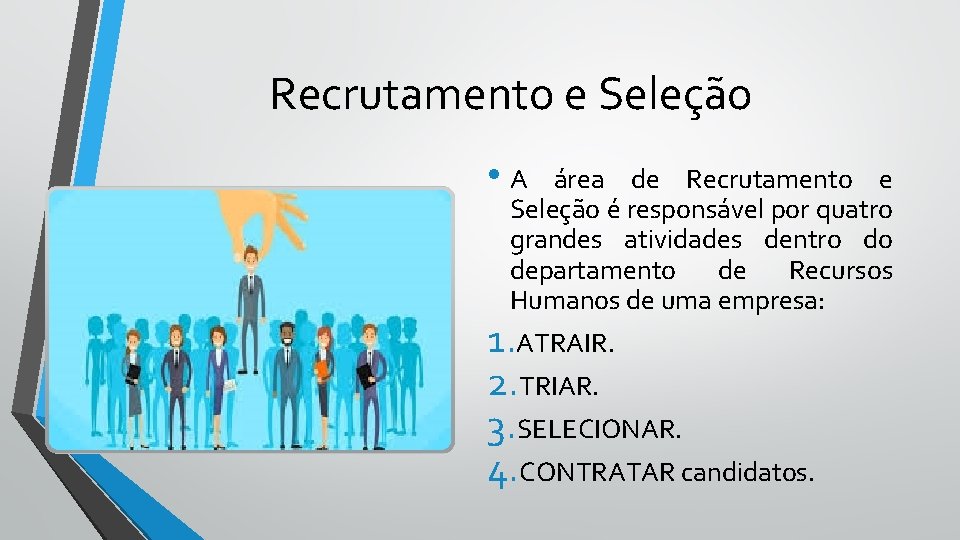 Recrutamento e Seleção

• A área de Recrutamento e Seleção é responsável por quatro grandes atividades dentro do departamento de Recursos Humanos de uma empresa:

1. ATRAIR.
2. TRIAR.
3. SELECIONAR.
4. CONTRATAR candidatos.